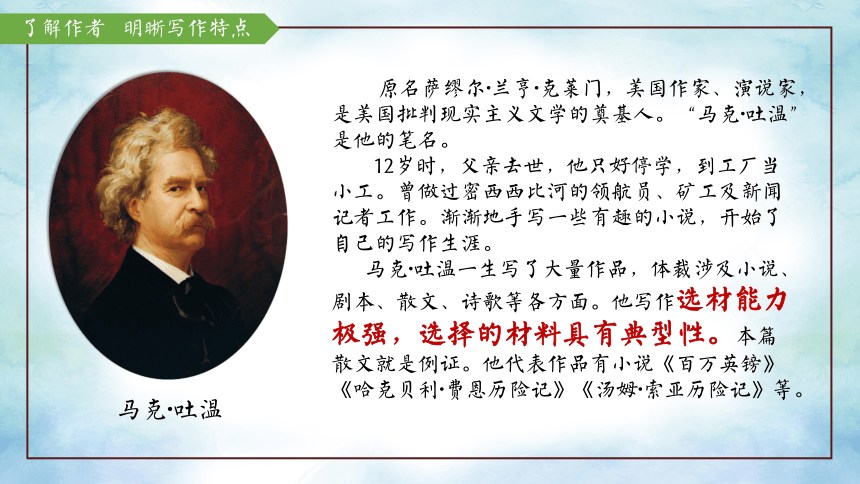 了解作者　明晰写作特点

马克·吐温

原名萨缪尔·兰亨·克莱门，美国作家、演说家，是美国批判现实主义文学的奠基人。“马克·吐温”是他的笔名。

12岁时，父亲去世，他只好停学，到工厂当小工。曾做过密西西比河的领航员、矿工及新闻记者工作。渐渐地手写一些有趣的小说，开始了自己的写作生涯。

马克·吐温一生写了大量作品，体裁涉及小说、剧本、散文、诗歌等各方面。他写作选材能力极强，选择的材料具有典型性。本篇散文就是例证。他代表作品有小说《百万英镑》《哈克贝利·费恩历险记》《汤姆·索亚历险记》等。